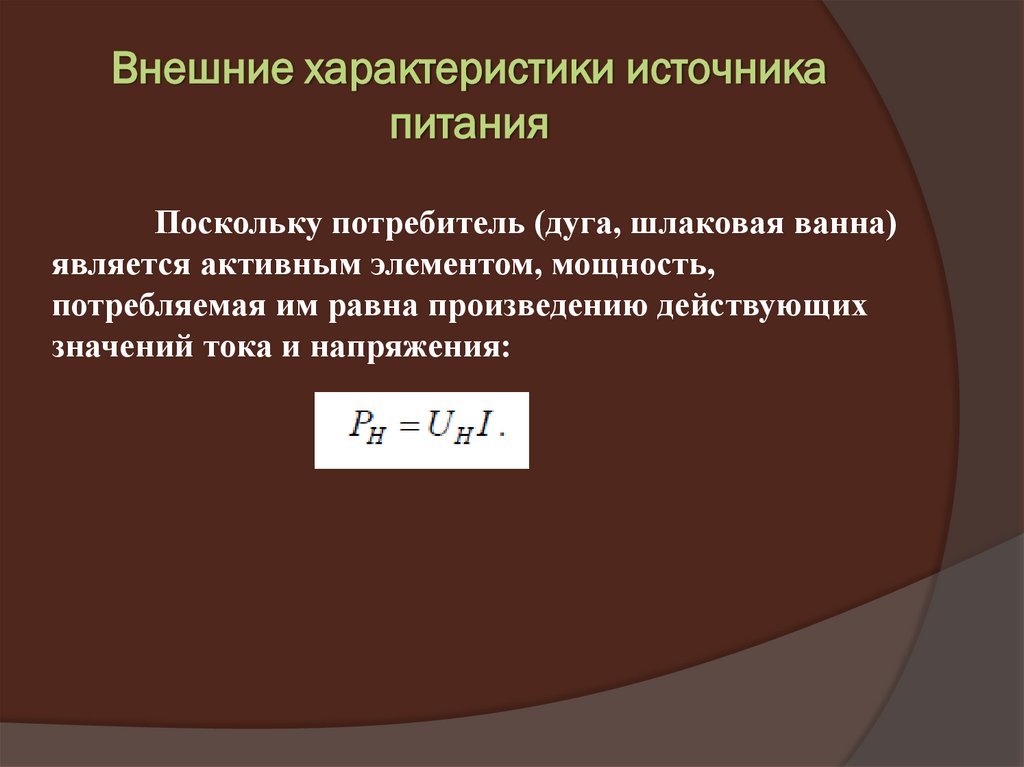 Внешние характеристики источника питания

Поскольку потребитель (дуга, шлаковая ванна) является активным элементом, мощность, потребляемая им равна произведению действующих значений тока и напряжения:

$P_H = U_H I.$